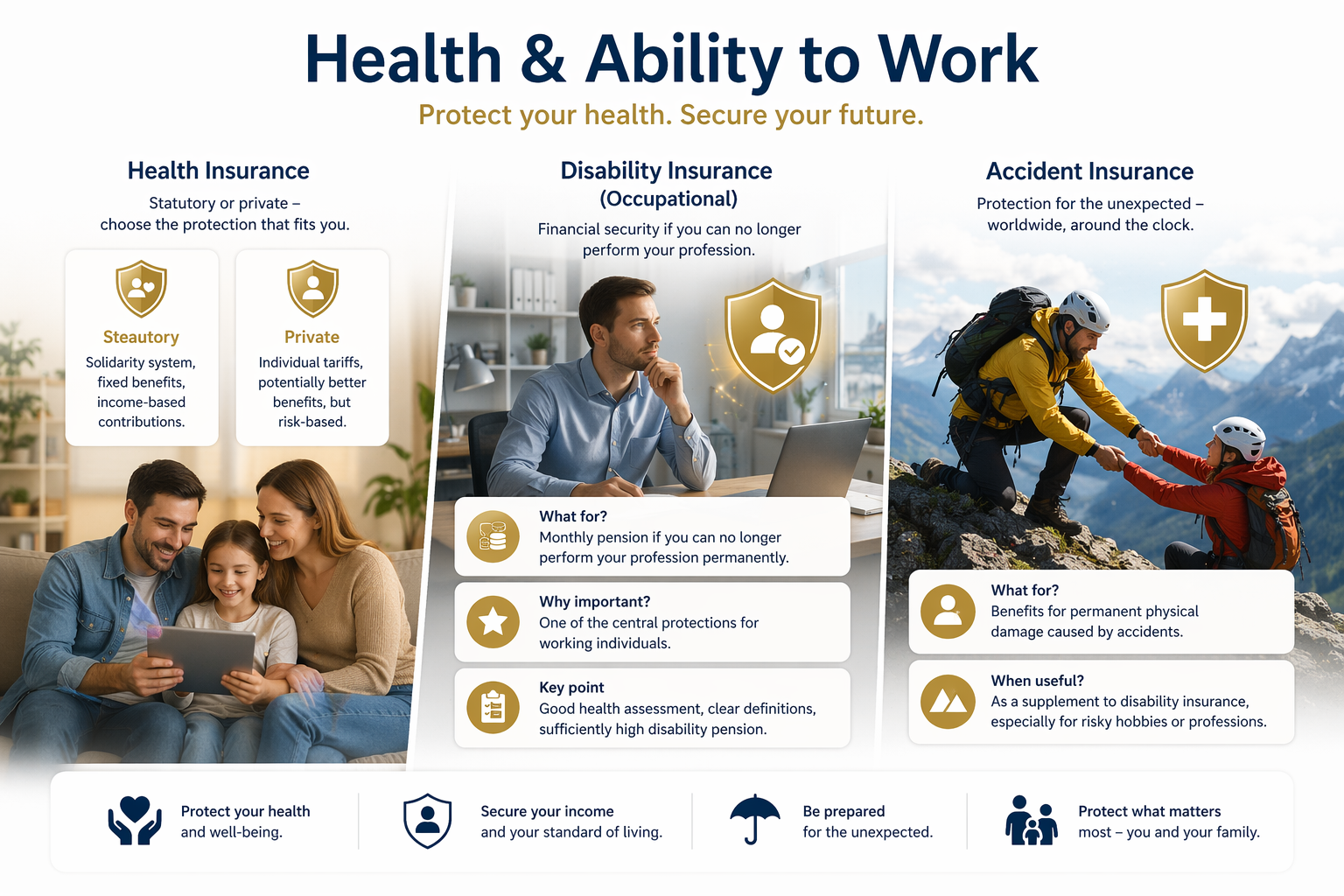 Health & Ability to Work

Protect your health. Secure your future.

Health Insurance

Statutory or private – choose the protection that fits you.

Steautory

Solidarity system, fixed benefits, income-based contributions.

Private

Individual tariffs, potentially better benefits, but risk-based.

Disability Insurance (Occupational)

Financial security if you can no longer perform your profession.

What for?
Monthly pension if you can no longer perform your profession permanently.

Why important?
One of the central protections for working individuals.

Key point
Good health assessment, clear definitions, sufficiently high disability pension.

Accident Insurance

Protection for the unexpected – worldwide, around the clock.

What for?
Benefits for permanent physical damage caused by accidents.

When useful?
As a supplement to disability insurance, especially for risky hobbies or professions.

Protect your health and well-being.

Secure your income and your standard of living.

Be prepared for the unexpected.

Protect what matters most – you and your family.